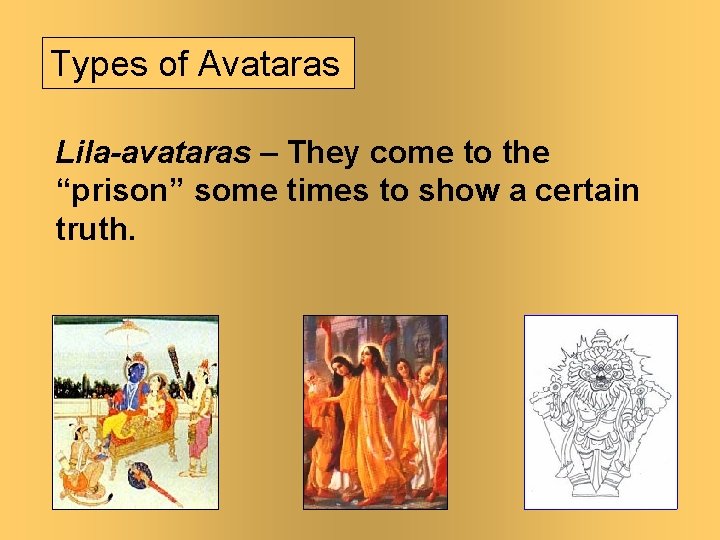 Types of Avataras

Lila-avataras – They come to the “prison” some times to show a certain truth.